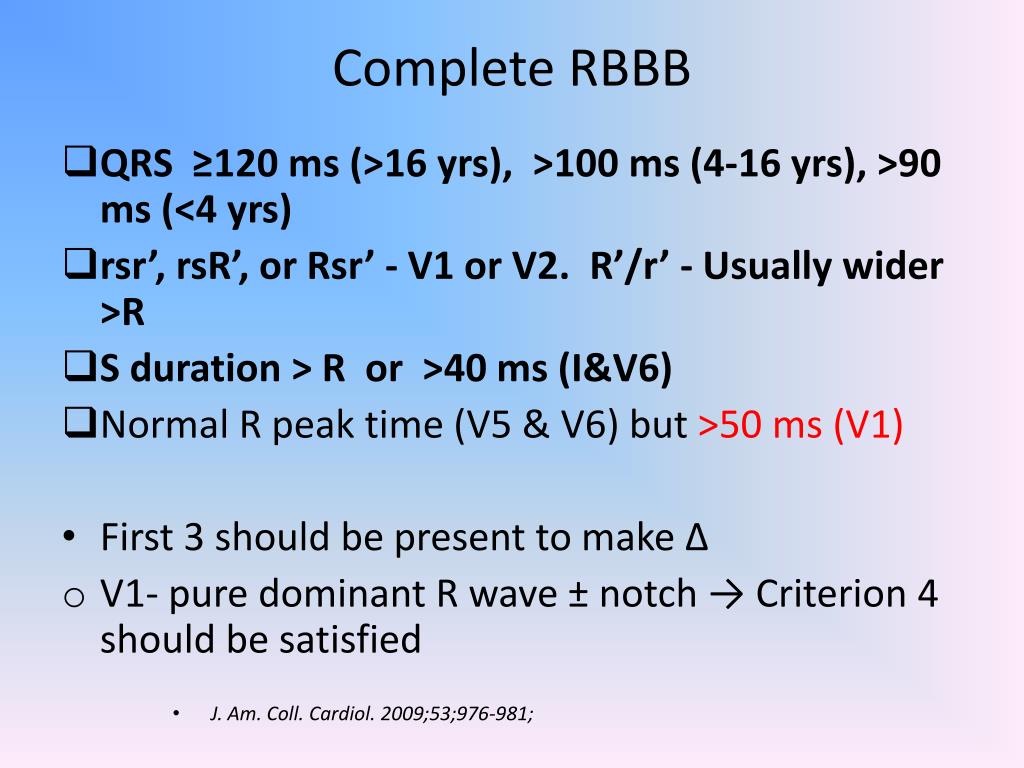 Complete RBBB

❑QRS ≥120 ms (>16 yrs), >100 ms (4-16 yrs), >90 ms (<4 yrs)

❑rsr’, rsR’, or Rsr’ - V1 or V2. R’/r’ - Usually wider >R

❑S duration > R or >40 ms (I&V6)

❑Normal R peak time (V5 & V6) but >50 ms (V1)

• First 3 should be present to make Δ

o V1- pure dominant R wave ± notch → Criterion 4 should be satisfied

• J. Am. Coll. Cardiol. 2009;53;976-981;